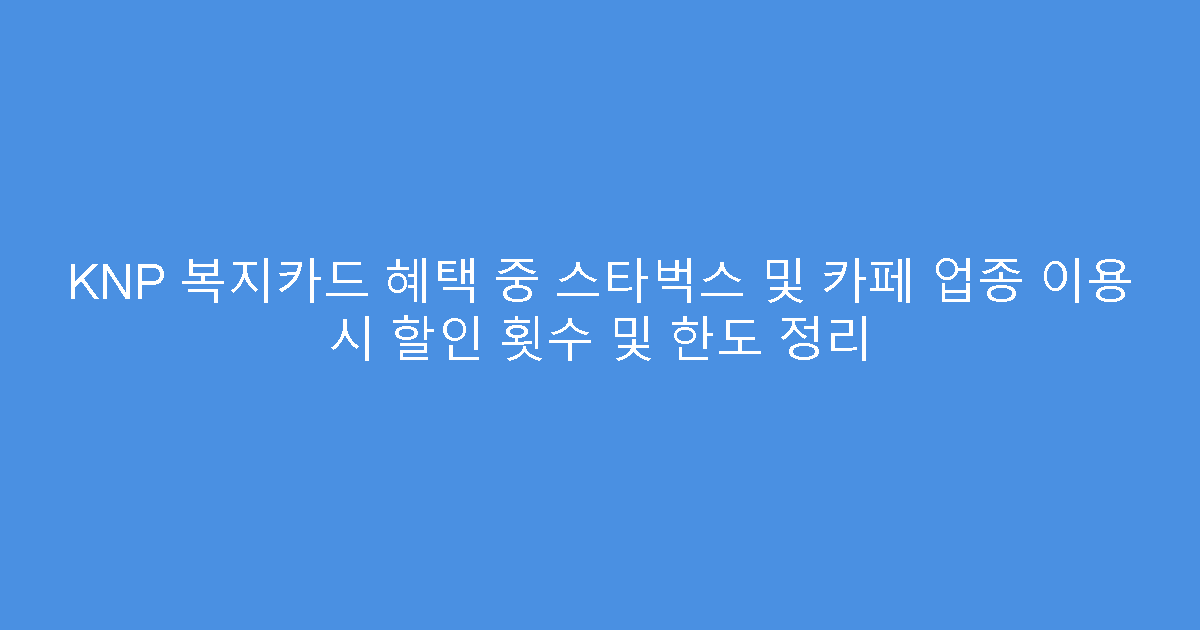 KNP 복지카드 혜택 중 스타벅스 및 카페 업종 이용 시 할인 횟수 및 한도 정리